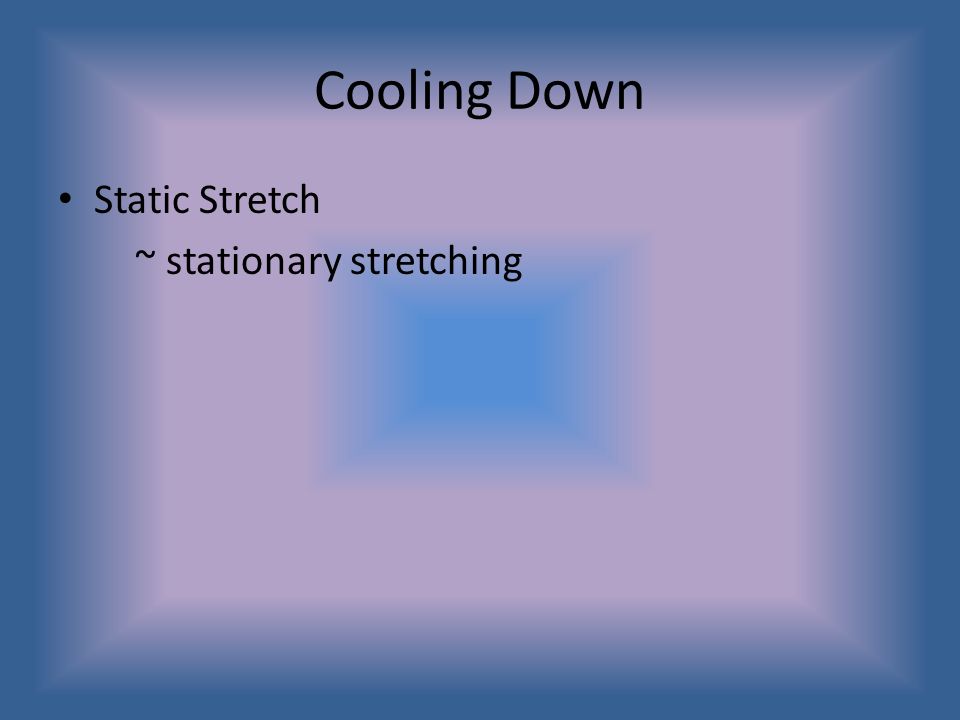 Cooling Down

• Static Stretch

~ stationary stretching